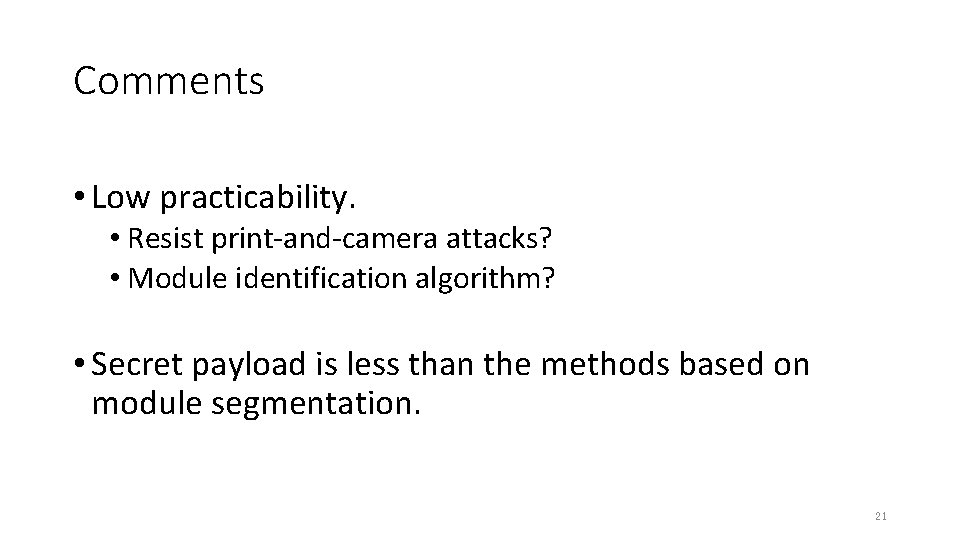 Comments

• Low practicability.
  • Resist print-and-camera attacks?
  • Module identification algorithm?

• Secret payload is less than the methods based on module segmentation.

21